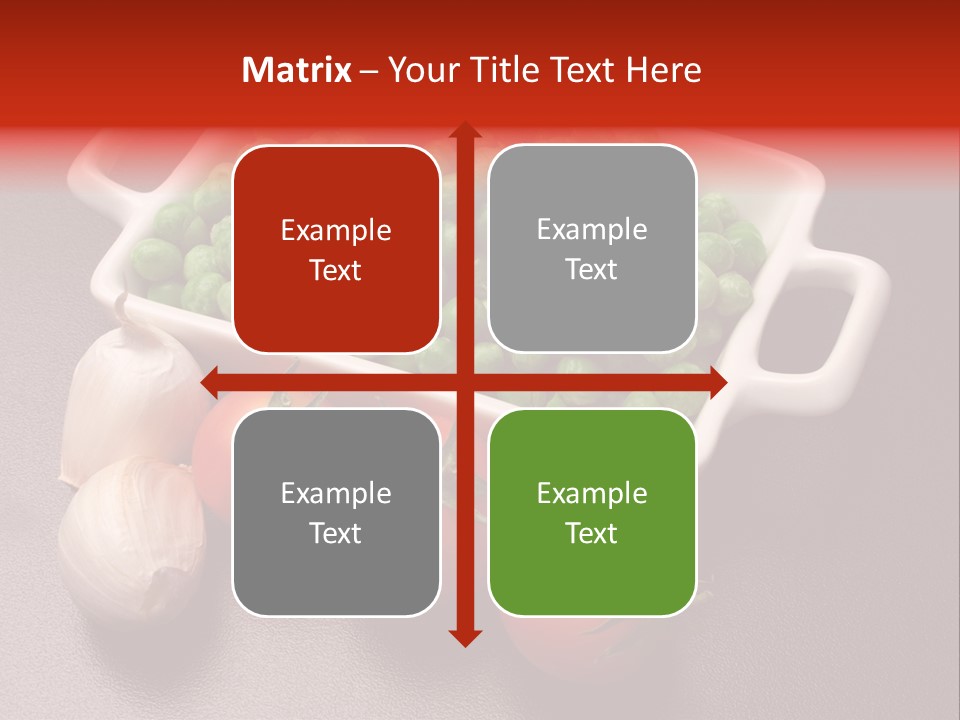 Matrix – Your Title Text Here

Example Text

Example Text

Example Text

Example Text